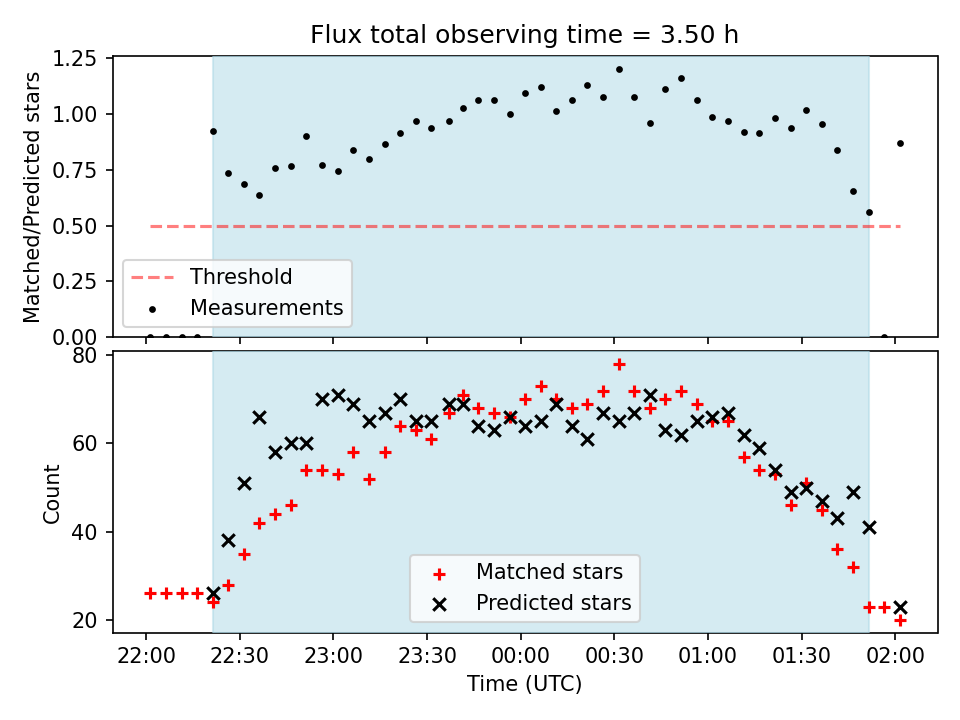 Flux total observing time = 3.50 h

Matched/Predicted stars

1.25
1.00
0.75
0.50
0.25
0.00

Threshold
Measurements

Count

80
60
40
20

Matched stars
Predicted stars

22:00 22:30 23:00 23:30 00:00 00:30 01:00 01:30 02:00

Time (UTC)